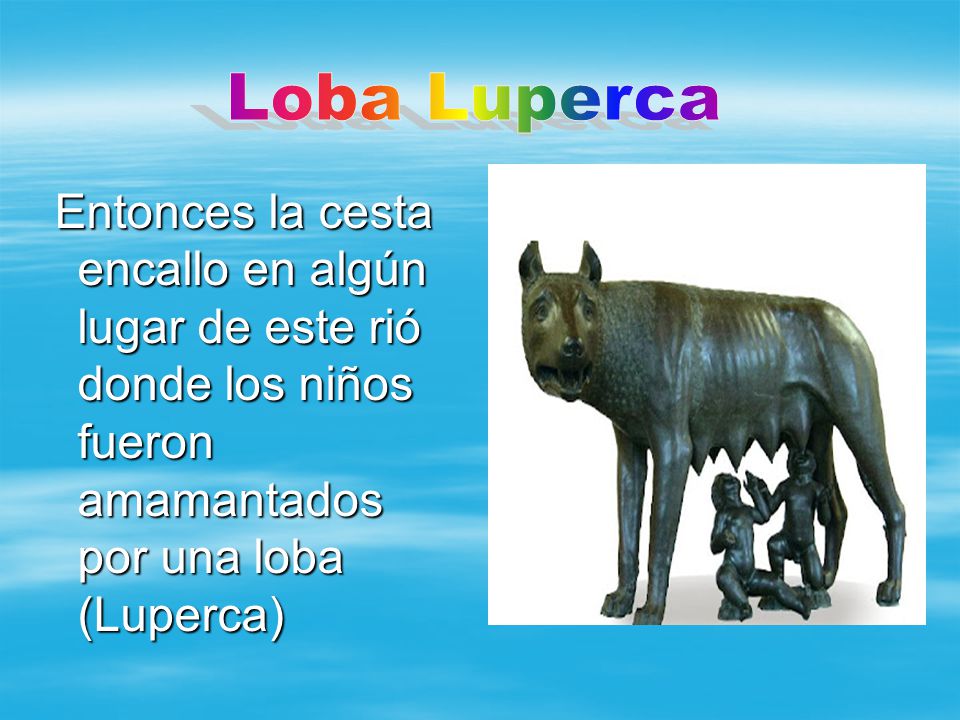 Loba Luperca

Entonces la cesta encallo en algún lugar de este rió donde los niños fueron amamantados por una loba (Luperca)